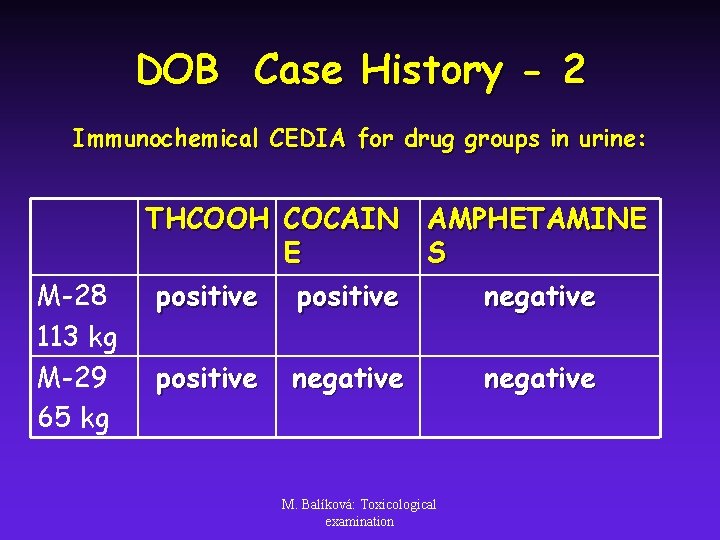 DOB Case History - 2

Immunochemical CEDIA for drug groups in urine:

| | THCOOH | COCAINE | AMPHETAMINES |
|---|---|---|---|
| M-28 113 kg | positive | positive | negative |
| M-29 65 kg | positive | negative | negative |

M. Balíková: Toxicological examination